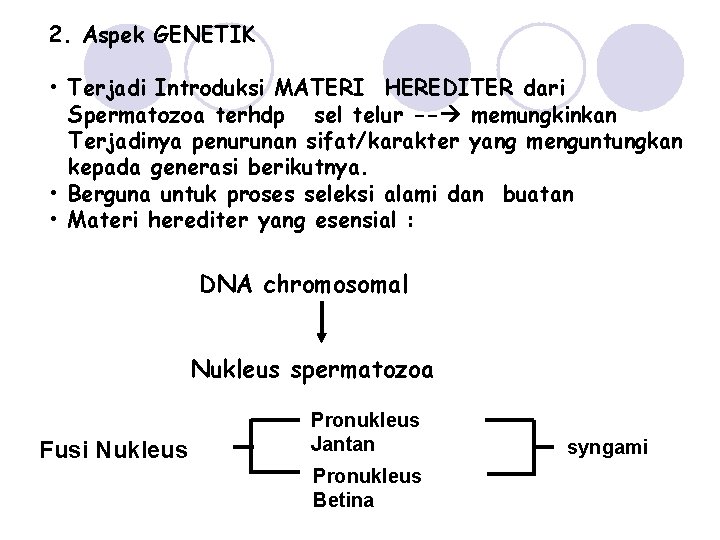 2. Aspek GENETIK

• Terjadi Introduksi MATERI HEREDITER dari Spermatozoa terhdp sel telur --→ memungkinkan Terjadinya penurunan sifat/karakter yang menguntungkan kepada generasi berikutnya.
• Berguna untuk proses seleksi alami dan buatan
• Materi herediter yang esensial :

DNA chromosomal

Nukleus spermatozoa

Fusi Nukleus

Pronukleus Jantan

Pronukleus Betina

syngami